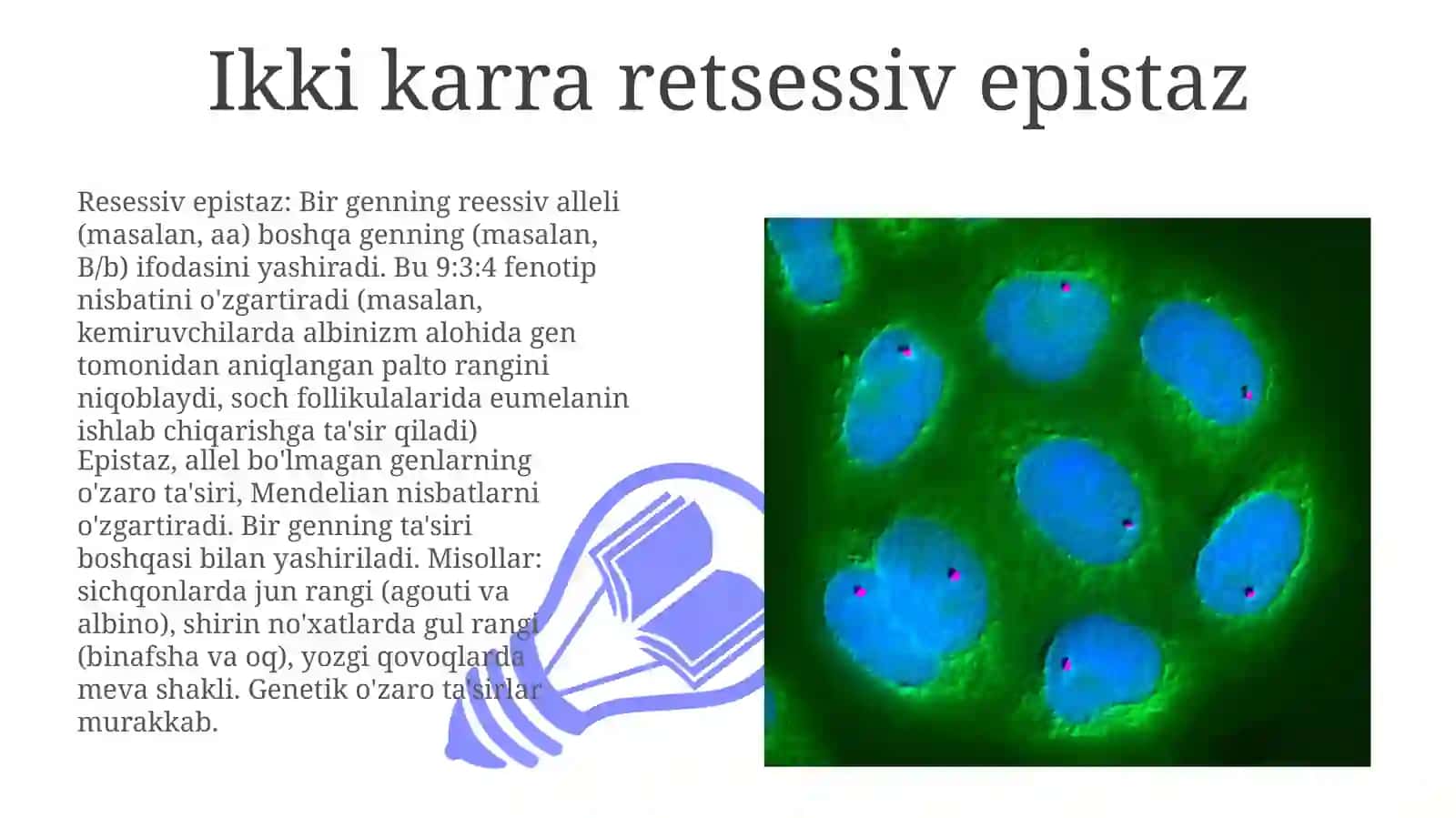 Ikki karra retsessiv epistaz

Resessiv epistaz: Bir genning reessiv alleli (masalan, aa) boshqa genning (masalan, B/b) ifodasini yashiradi. Bu 9:3:4 fenotip nisbatini o'zgartiradi (masalan, kemiruvchilarda albinizm alohida gen tomonidan aniqlangan palto rangini niqoblaydi, soch follikulalarida eumelanin ishlab chiqarishga ta'sir qiladi)
Epistaz, allel bo'lmagan genlarning o'zaro ta'siri, Mendelian nisbatlarni o'zgartiradi. Bir genning ta'siri boshqasi bilan yashiriladi. Misollar: sichqonlarda jun rangi (agouti va albino), shirin no'xatlarda gul rangi (binafsha va oq), yozgi qovoqlarda meva shakli. Genetik o'zaro ta'sirlar murakkab.